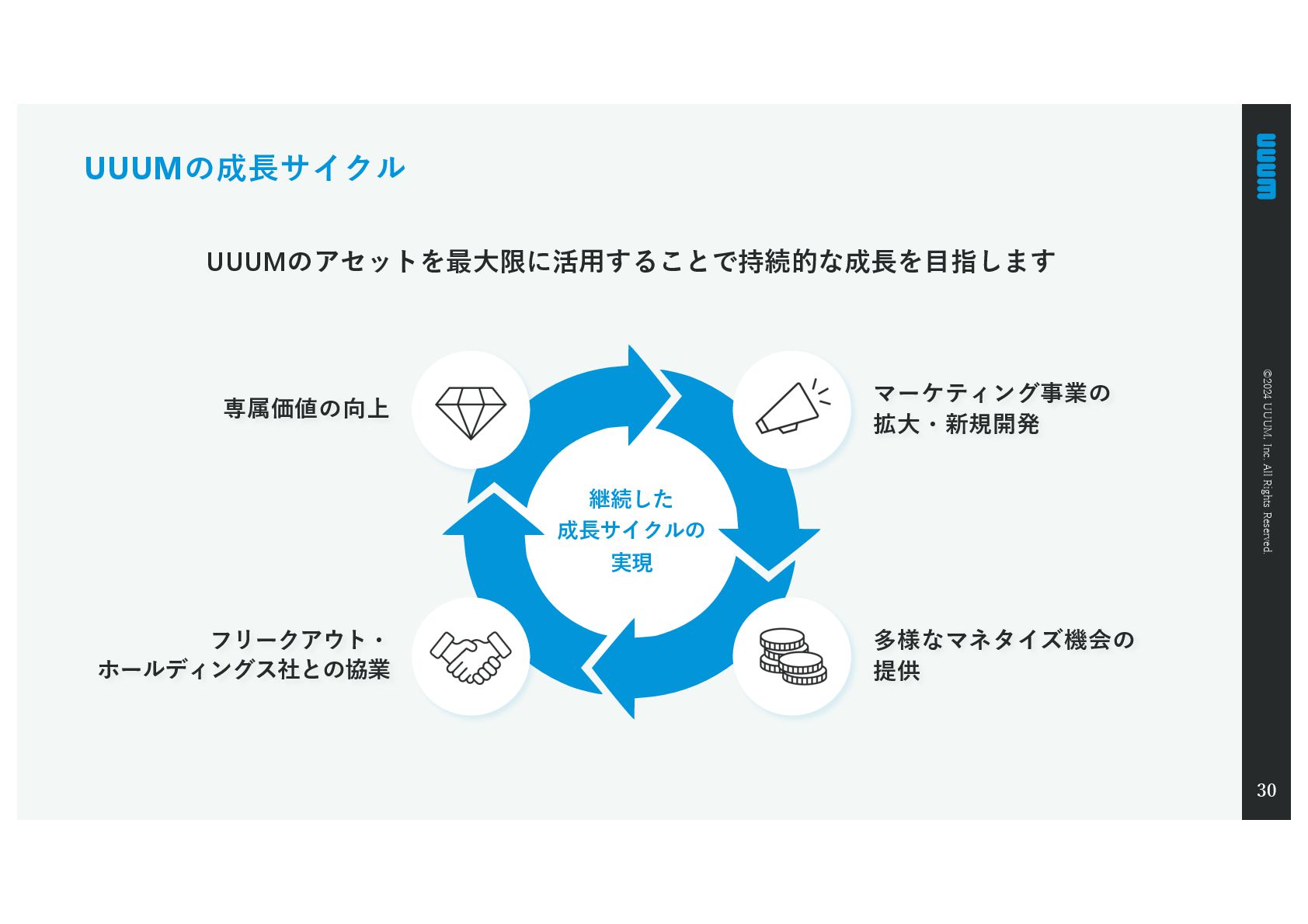 UUUMの成長サイクル

UUUMのアセットを最大限に活用することで持続的な成長を目指します

専属価値の向上

マーケティング事業の拡大・新規開発

継続した成長サイクルの実現

フリークアウト・ホールディングス社との協業

多様なマネタイズ機会の提供

UUUM

©2024 UUUM, Inc. All Rights Reserved.

30